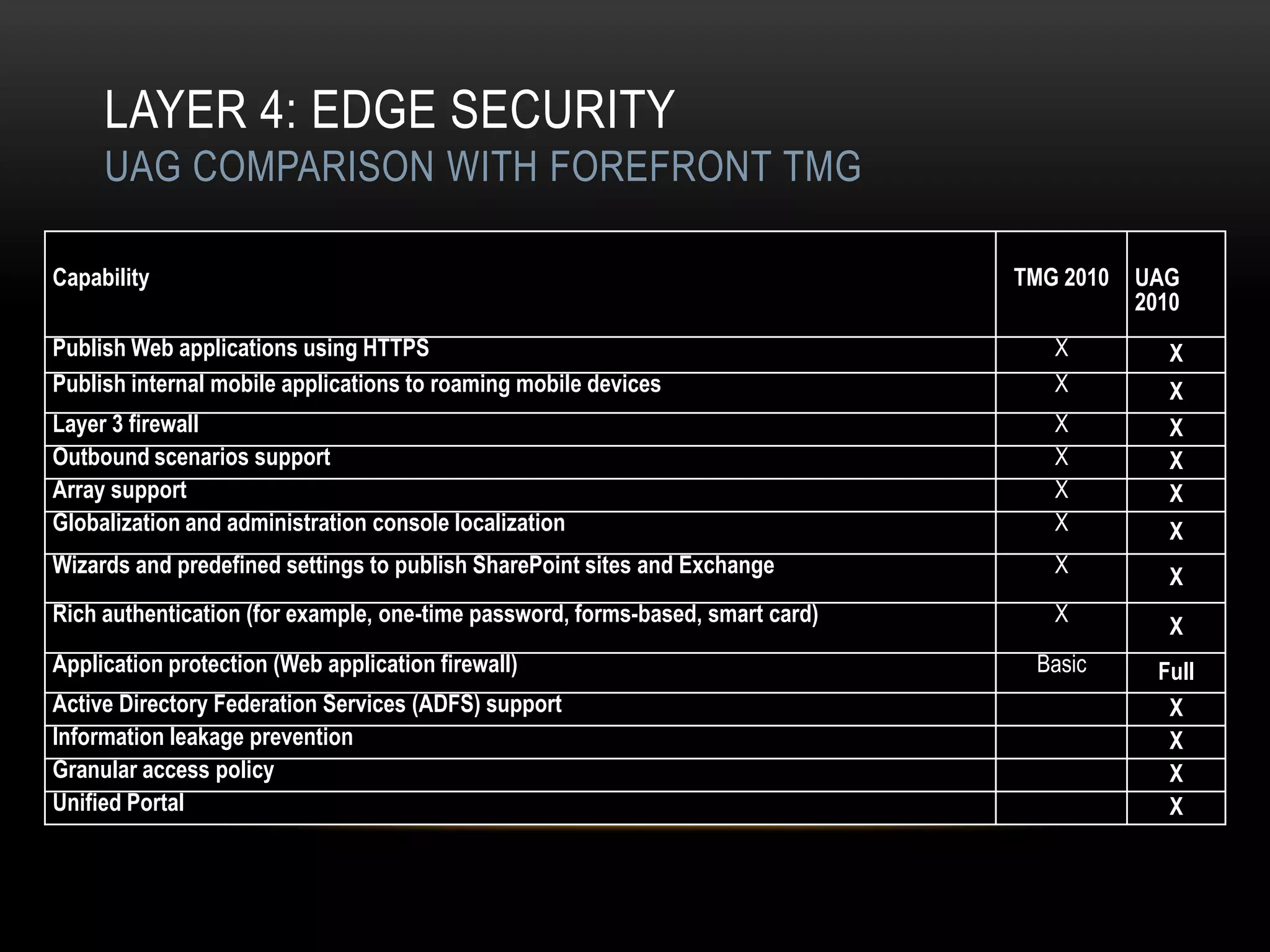 LAYER 4: EDGE SECURITY
UAG COMPARISON WITH FOREFRONT TMG

| Capability | TMG 2010 | UAG 2010 |
|---|---|---|
| Publish Web applications using HTTPS | X | X |
| Publish internal mobile applications to roaming mobile devices | X | X |
| Layer 3 firewall | X | X |
| Outbound scenarios support | X | X |
| Array support | X | X |
| Globalization and administration console localization | X | X |
| Wizards and predefined settings to publish SharePoint sites and Exchange | X | X |
| Rich authentication (for example, one-time password, forms-based, smart card) | X | X |
| Application protection (Web application firewall) | Basic | Full |
| Active Directory Federation Services (ADFS) support | | X |
| Information leakage prevention | | X |
| Granular access policy | | X |
| Unified Portal | | X |